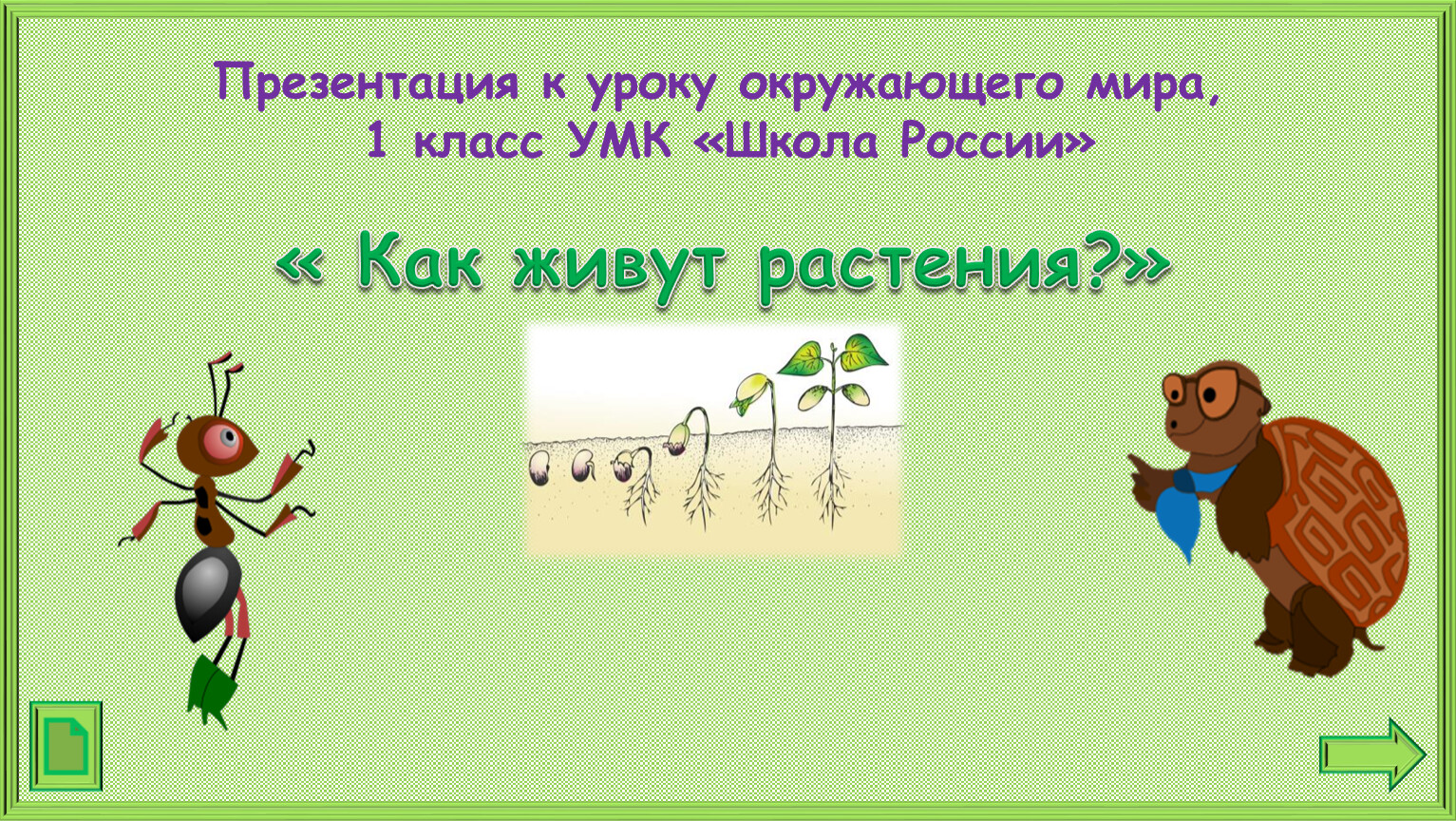 Презентация к уроку окружающего мира, 1 класс УМК «Школа России»

« Как живут растения?»